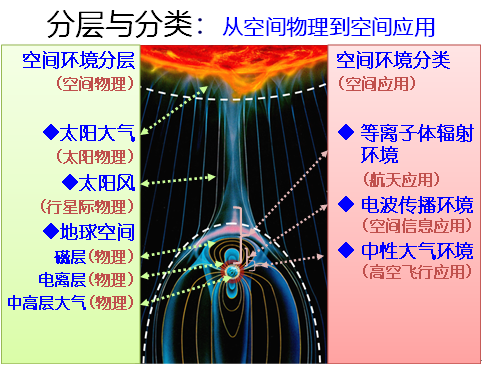 分层与分类：从空间物理到空间应用

空间环境分层
（空间物理）

◆太阳大气
（太阳物理）

◆太阳风
（行星际物理）

◆地球空间
磁层（物理）
电离层（物理）
中高层大气（物理）

空间环境分类
（空间应用）

◆ 等离子体辐射环境
（航天应用）

◆ 电波传播环境
（空间信息应用）

◆ 中性大气环境
（高空飞行应用）